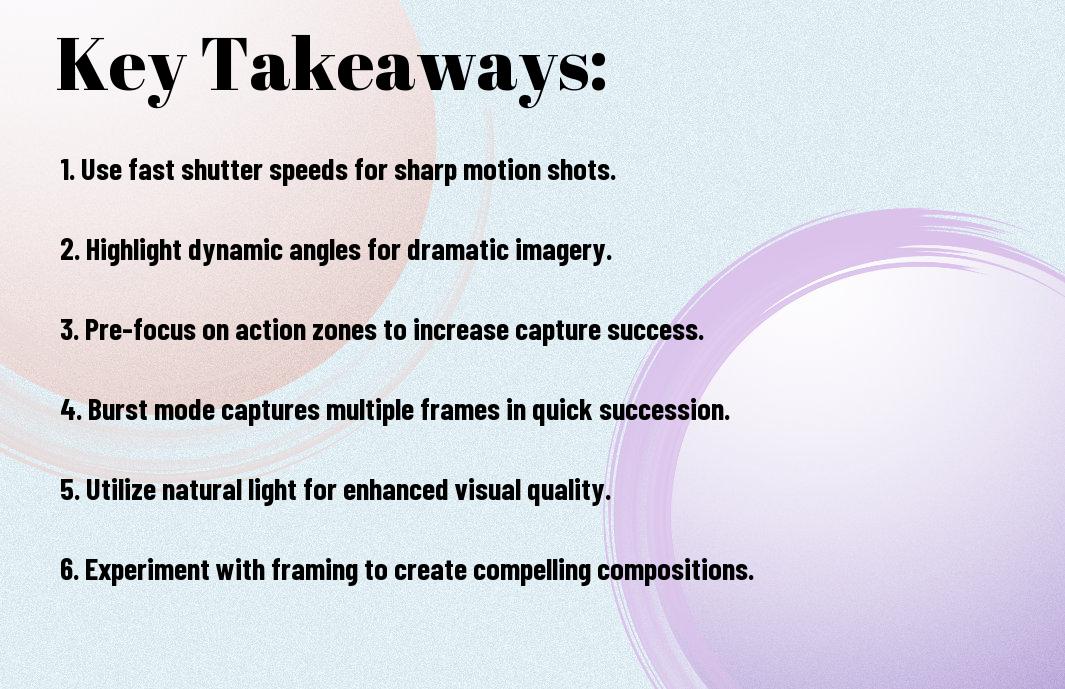 Key Takeaways:

1. Use fast shutter speeds for sharp motion shots.

2. Highlight dynamic angles for dramatic imagery.

3. Pre-focus on action zones to increase capture success.

4. Burst mode captures multiple frames in quick succession.

5. Utilize natural light for enhanced visual quality.

6. Experiment with framing to create compelling compositions.